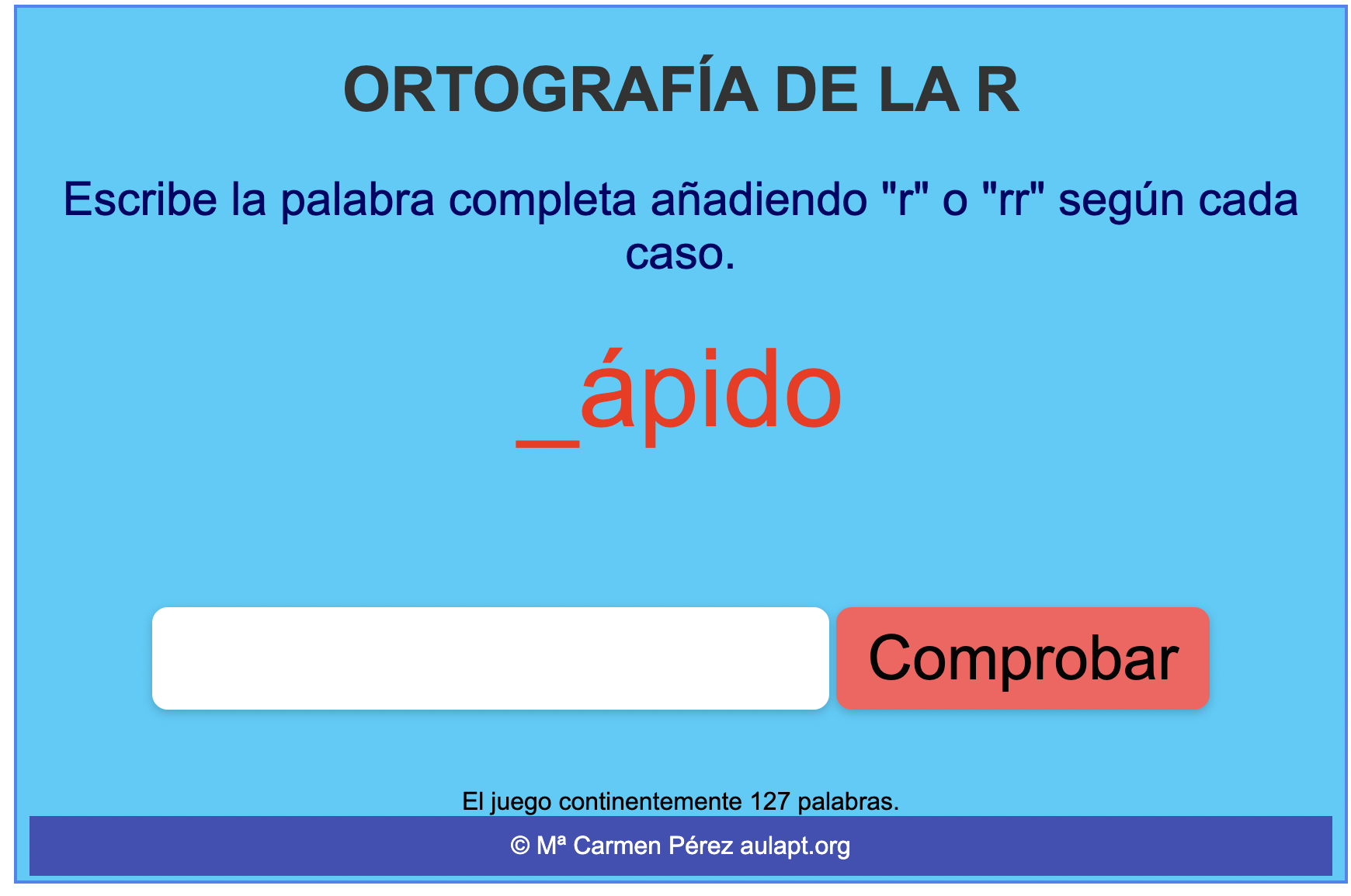 ORTOGRAFÍA DE LA R

Escribe la palabra completa añadiendo "r" o "rr" según cada caso.

_ápido

Comprobar

El juego continentemente 127 palabras.

© Mª Carmen Pérez aulapt.org